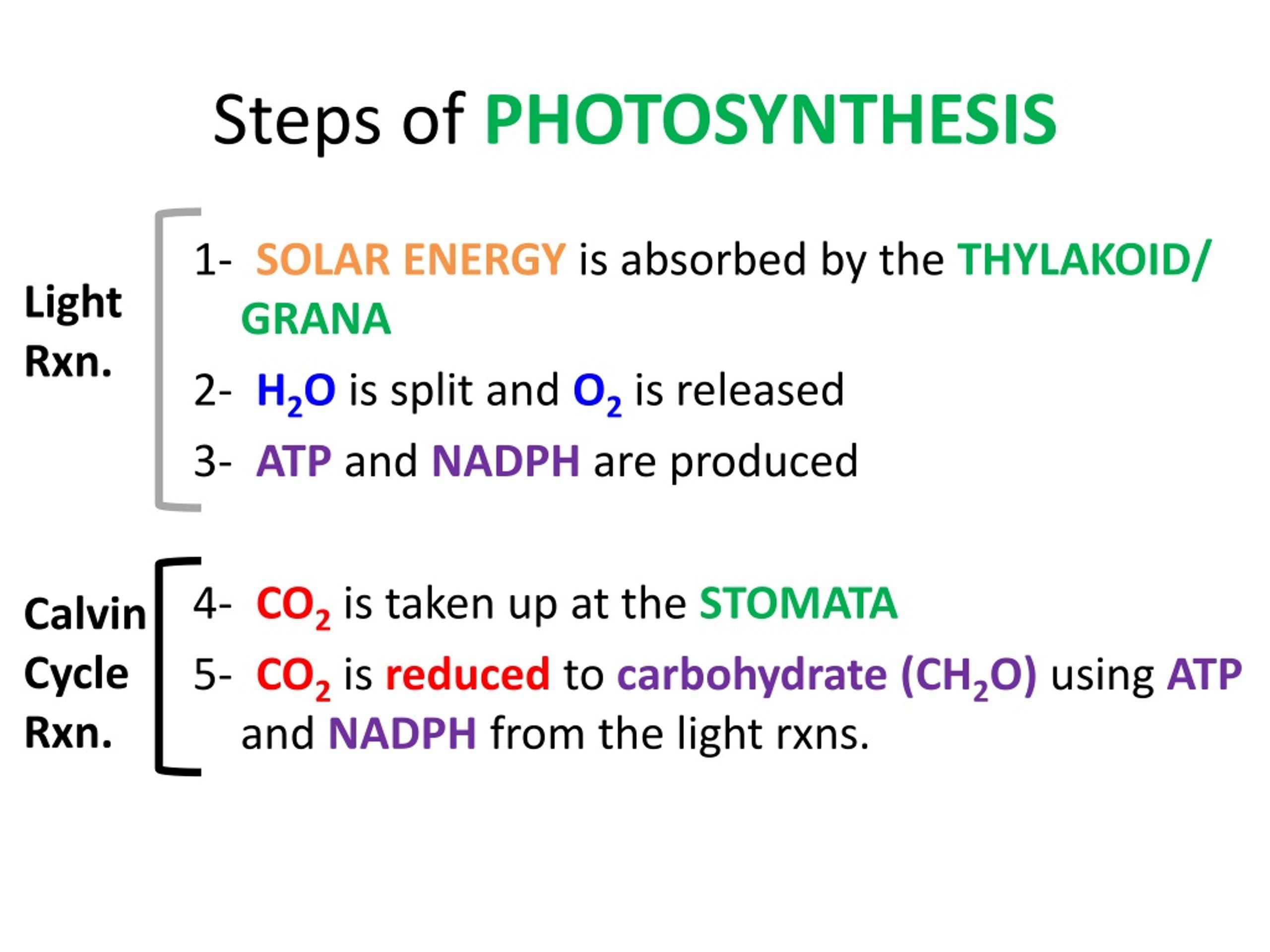 Steps of PHOTOSYNTHESIS

Light Rxn.

1- SOLAR ENERGY is absorbed by the THYLAKOID/ GRANA

2- $H_2O$ is split and $O_2$ is released

3- ATP and NADPH are produced

Calvin Cycle Rxn.

4- $CO_2$ is taken up at the STOMATA

5- $CO_2$ is reduced to carbohydrate ($CH_2O$) using ATP and NADPH from the light rxns.